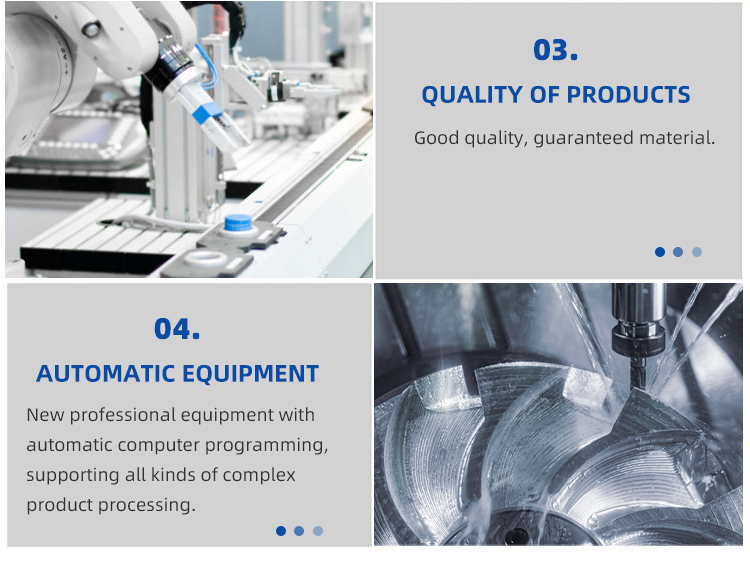 03.

QUALITY OF PRODUCTS

Good quality, guaranteed material.

04.

AUTOMATIC EQUIPMENT

New professional equipment with automatic computer programming, supporting all kinds of complex product processing.